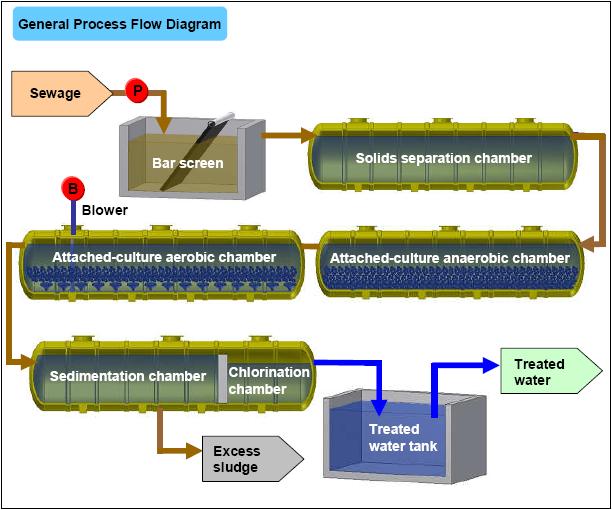 General Process Flow Diagram

Sewage

P

Bar screen

Solids separation chamber

B

Blower

Attached-culture aerobic chamber

Attached-culture anaerobic chamber

Sedimentation chamber

Chlorination chamber

Treated water

Treated water tank

Excess sludge